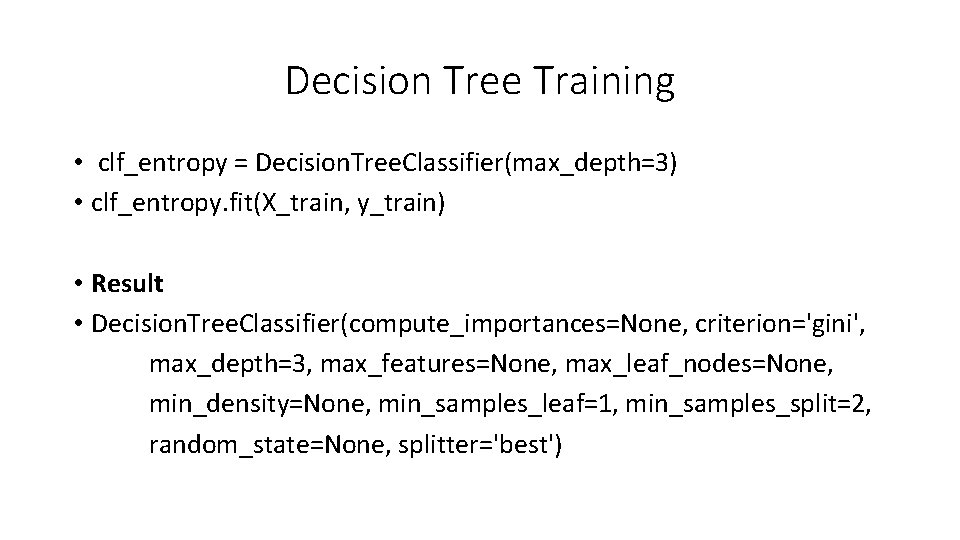 Decision Tree Training

• clf_entropy = DecisionTreeClassifier(max_depth=3)
• clf_entropy.fit(X_train, y_train)

• **Result**
• DecisionTreeClassifier(compute_importances=None, criterion='gini', max_depth=3, max_features=None, max_leaf_nodes=None, min_density=None, min_samples_leaf=1, min_samples_split=2, random_state=None, splitter='best')